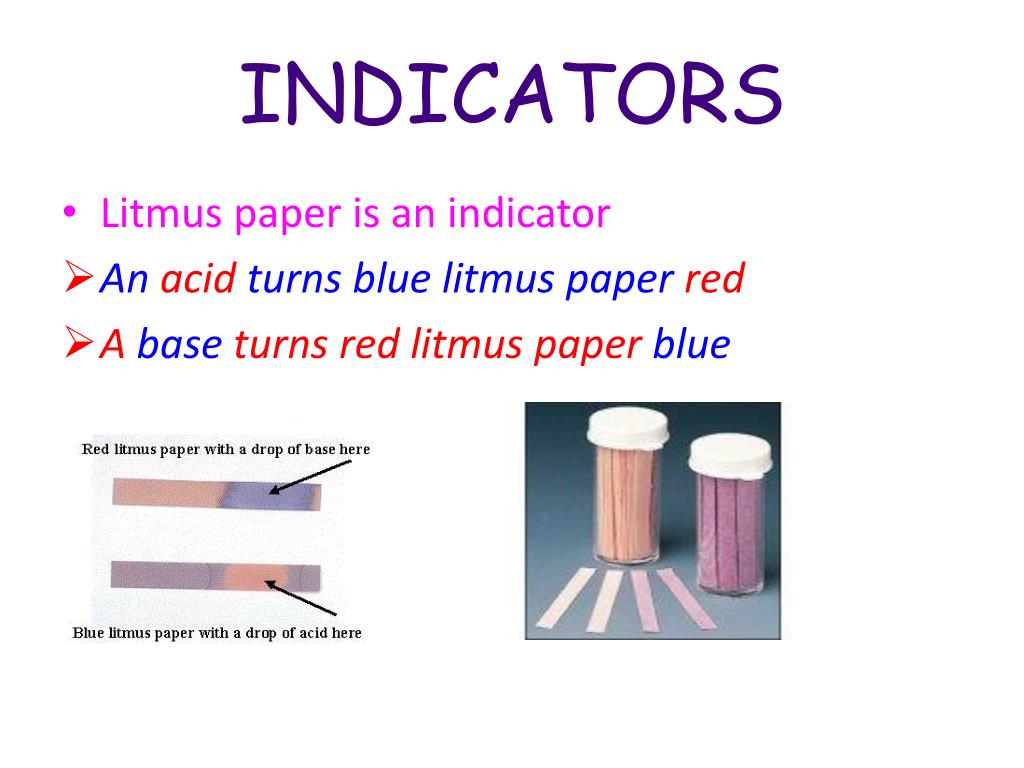 INDICATORS

• Litmus paper is an indicator

➢ An acid turns blue litmus paper red

➢ A base turns red litmus paper blue

Red litmus paper with a drop of base here

Blue litmus paper with a drop of acid here